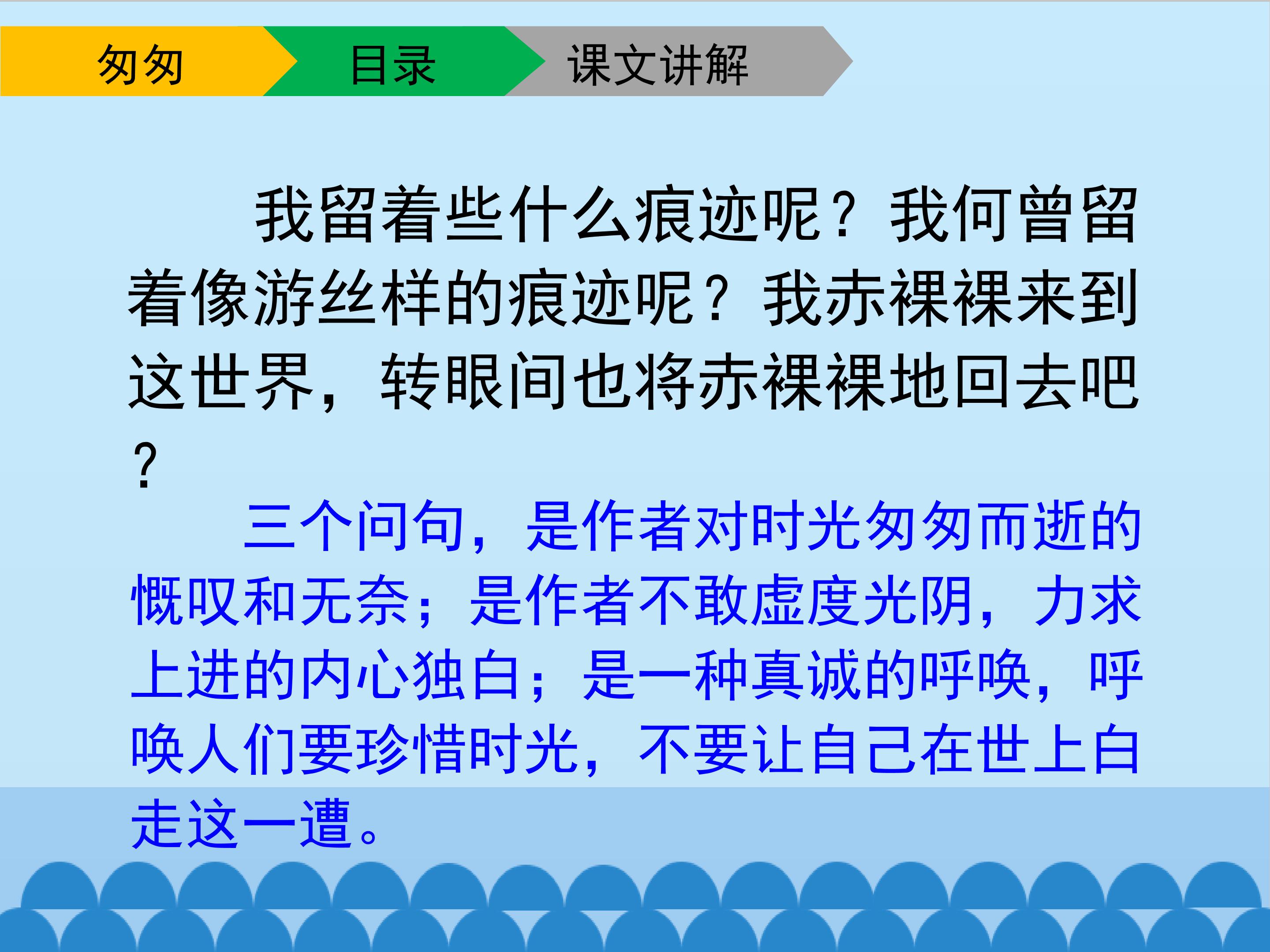 匆匆 目录 课文讲解

我留着些什么痕迹呢？我何曾留着像游丝样的痕迹呢？我赤裸裸来到这世界，转眼间也将赤裸裸地回去吧？

三个问句，是作者对时光匆匆而逝的慨叹和无奈；是作者不敢虚度光阴，力求上进的内心独白；是一种真诚的呼唤，呼唤人们要珍惜时光，不要让自己在世上白走这一遭。